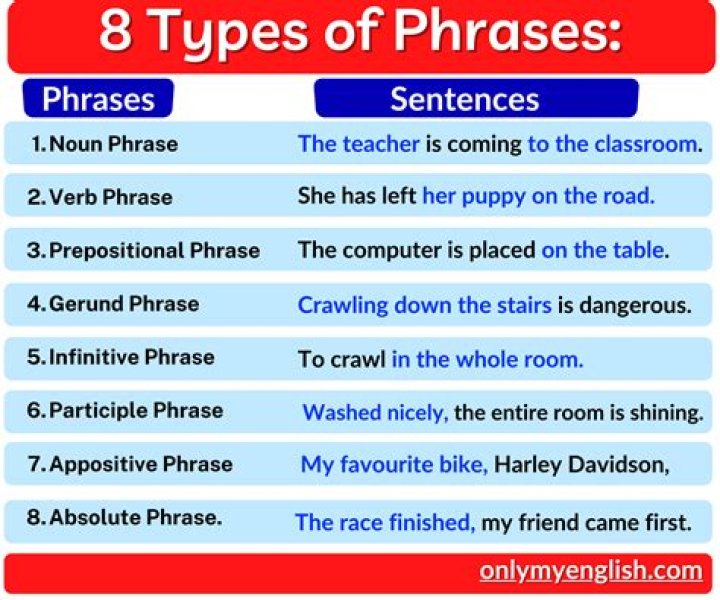 8 Types of Phrases:

| Phrases | Sentences |
|---|---|
| 1. Noun Phrase | The teacher is coming to the classroom. |
| 2. Verb Phrase | She has left her puppy on the road. |
| 3. Prepositional Phrase | The computer is placed on the table. |
| 4. Gerund Phrase | Crawling down the stairs is dangerous. |
| 5. Infinitive Phrase | To crawl in the whole room. |
| 6. Participle Phrase | Washed nicely, the entire room is shining. |
| 7. Appositive Phrase | My favourite bike, Harley Davidson, |
| 8. Absolute Phrase. | The race finished, my friend came first. |

onlymyenglish.com